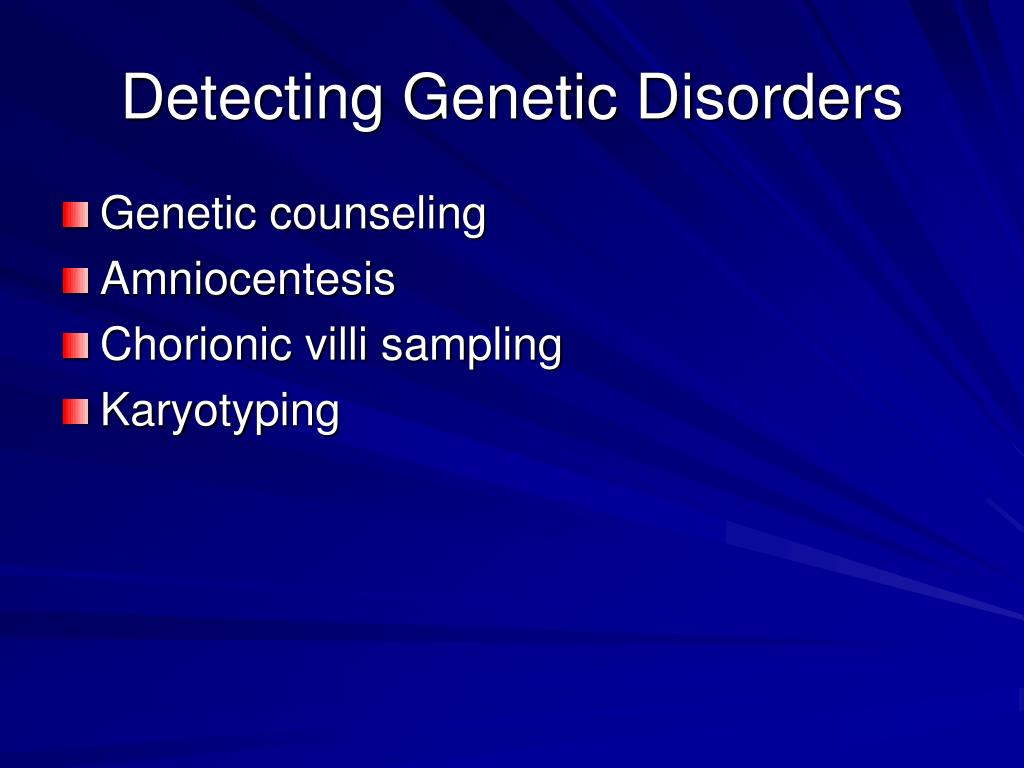 Detecting Genetic Disorders

Genetic counseling
Amniocentesis
Chorionic villi sampling
Karyotyping